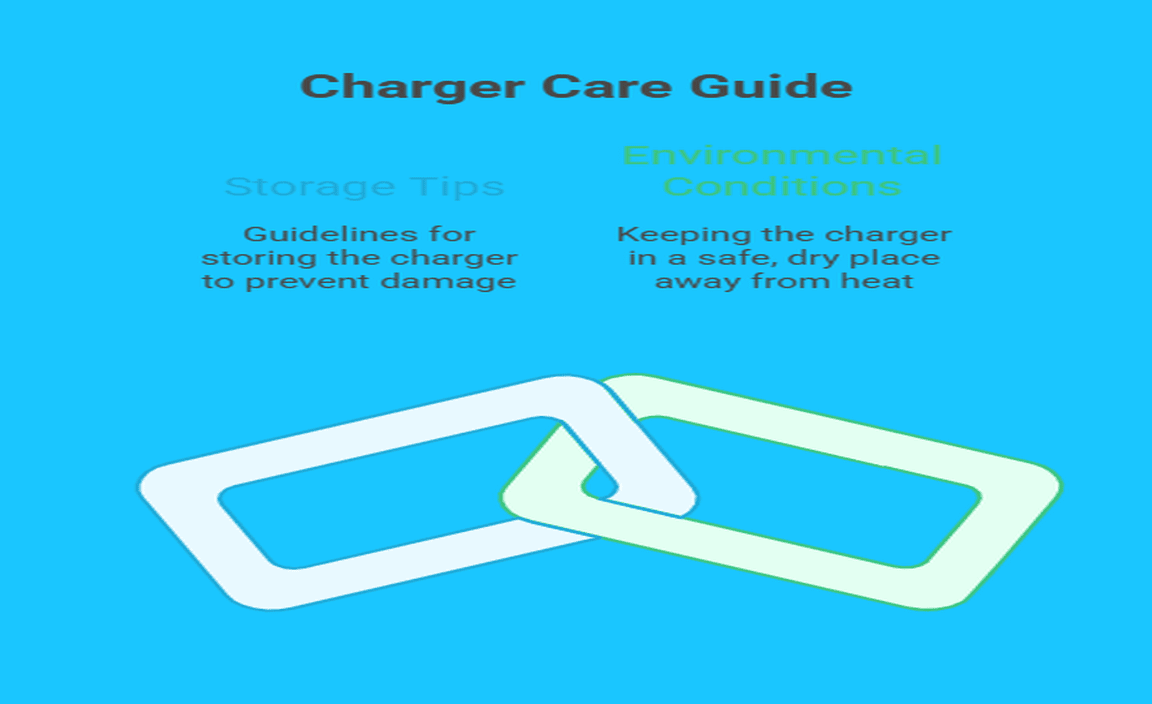 Charger Care Guide

Storage Tips

Guidelines for storing the charger to prevent damage

Environmental Conditions

Keeping the charger in a safe, dry place away from heat